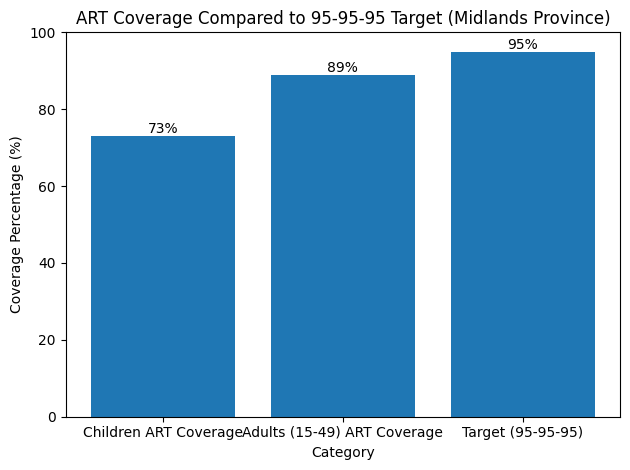 ART Coverage Compared to 95-95-95 Target (Midlands Province)

Coverage Percentage (%)

100
80
60
40
20
0

73%
89%
95%

Children ART Coverage
Adults (15-49) ART Coverage
Target (95-95-95)

Category